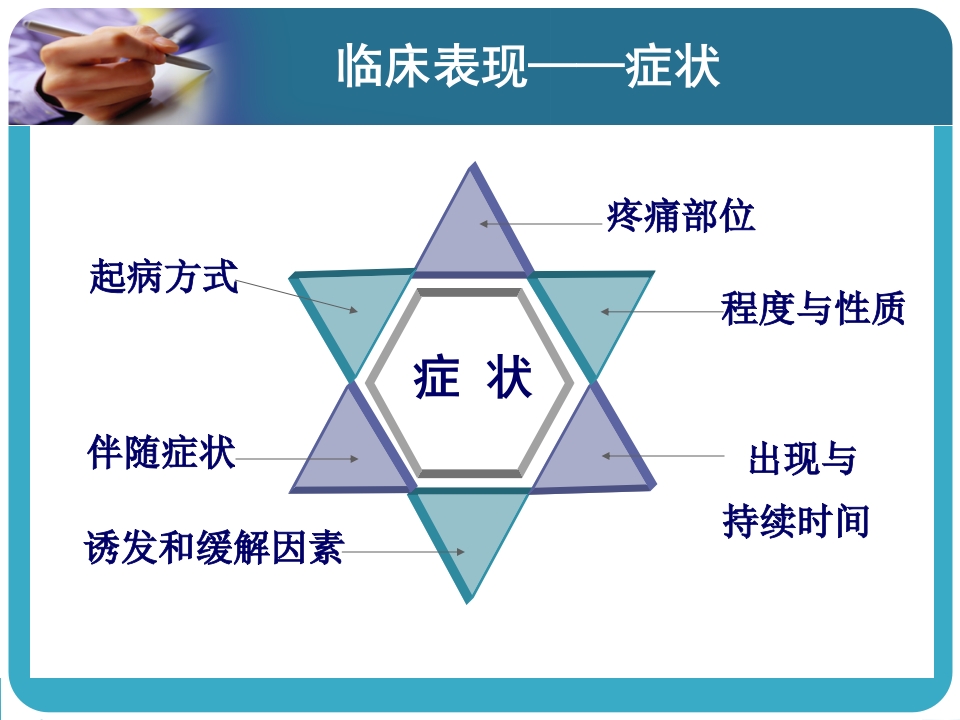 临床表现——症状

疼痛部位

起病方式

程度与性质

症 状

伴随症状

出现与持续时间

诱发和缓解因素